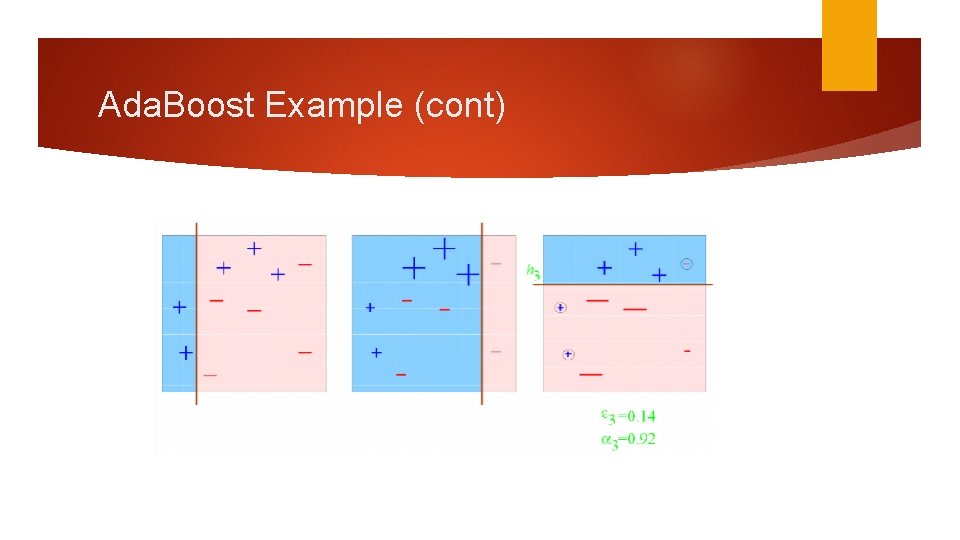 AdaBoost Example (cont)

$h_3$

$\varepsilon_3=0.14$
$\alpha_3=0.92$